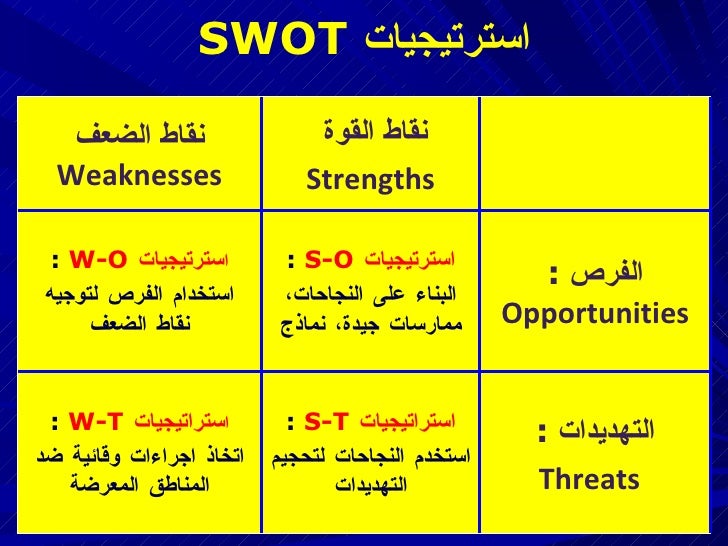 استرتيجيات SWOT

| | نقاط القوة Strengths | نقاط الضعف Weaknesses |
|---|---|---|
| الفرص : Opportunities | استرتيجيات S-O : البناء على النجاحات، ممارسات جيدة، نماذج | استرتيجيات W-O : استخدام الفرص لتوجيه نقاط الضعف |
| التهديدات : Threats | استراتيجيات S-T : استخدم النجاحات لتحجيم التهديدات | استراتيجيات W-T : اتخاذ اجراءات وقائية ضد المناطق المعرضة |